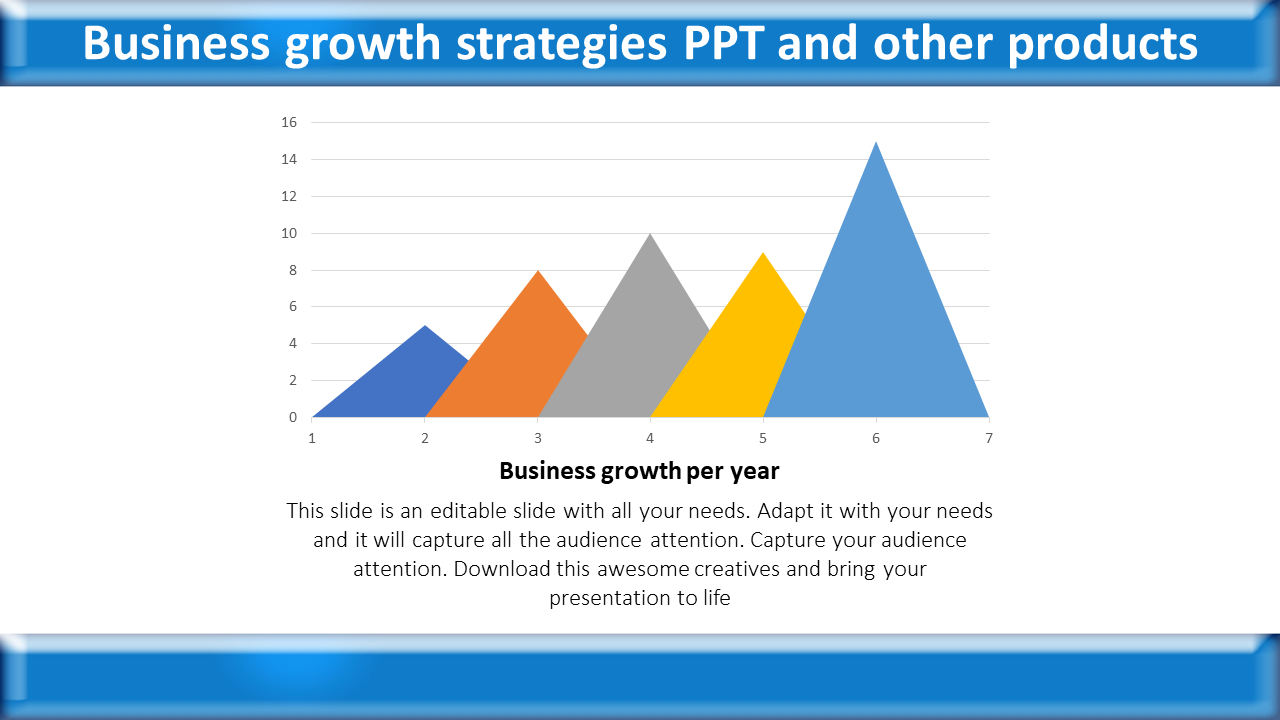 Business growth strategies PPT and other products

16
14
12
10
8
6
4
2
0

1 2 3 4 5 6 7

Business growth per year

This slide is an editable slide with all your needs. Adapt it with your needs and it will capture all the audience attention. Capture your audience attention. Download this awesome creatives and bring your presentation to life